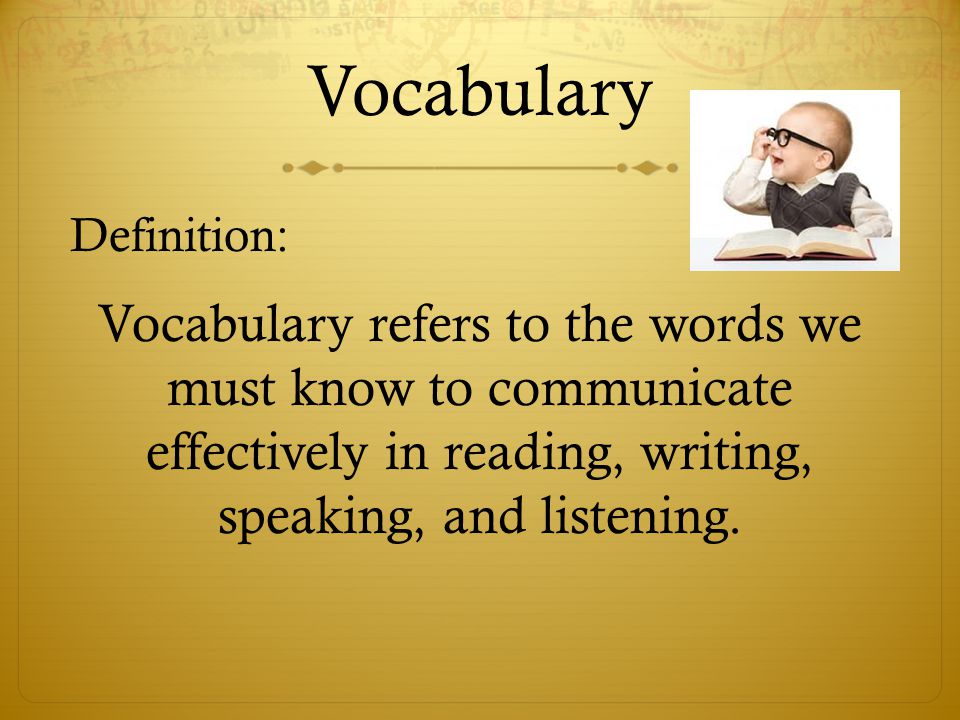 Vocabulary

Definition:

Vocabulary refers to the words we must know to communicate effectively in reading, writing, speaking, and listening.